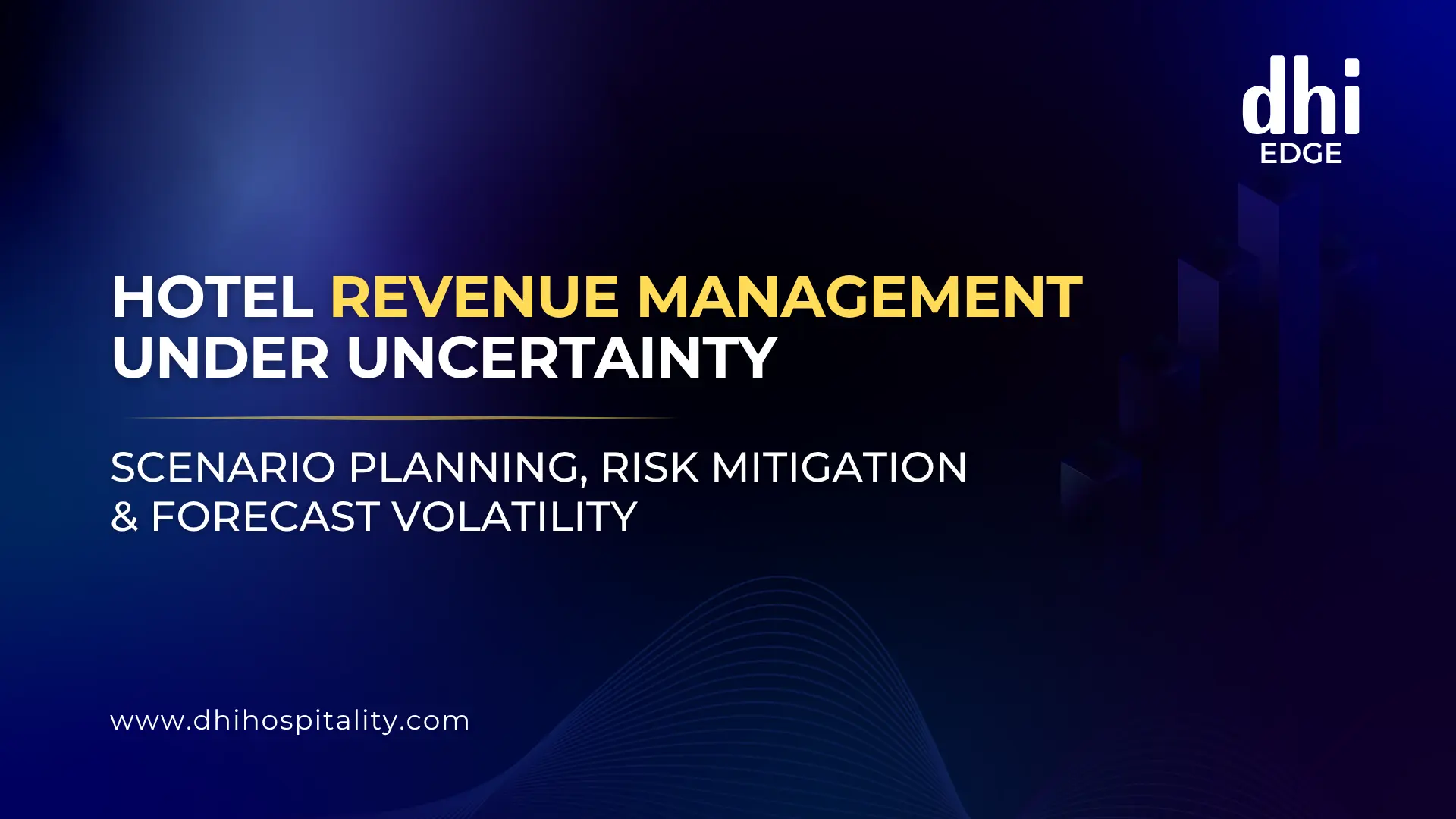 dhi
EDGE

HOTEL REVENUE MANAGEMENT UNDER UNCERTAINTY

SCENARIO PLANNING, RISK MITIGATION & FORECAST VOLATILITY

www.dhihospitality.com